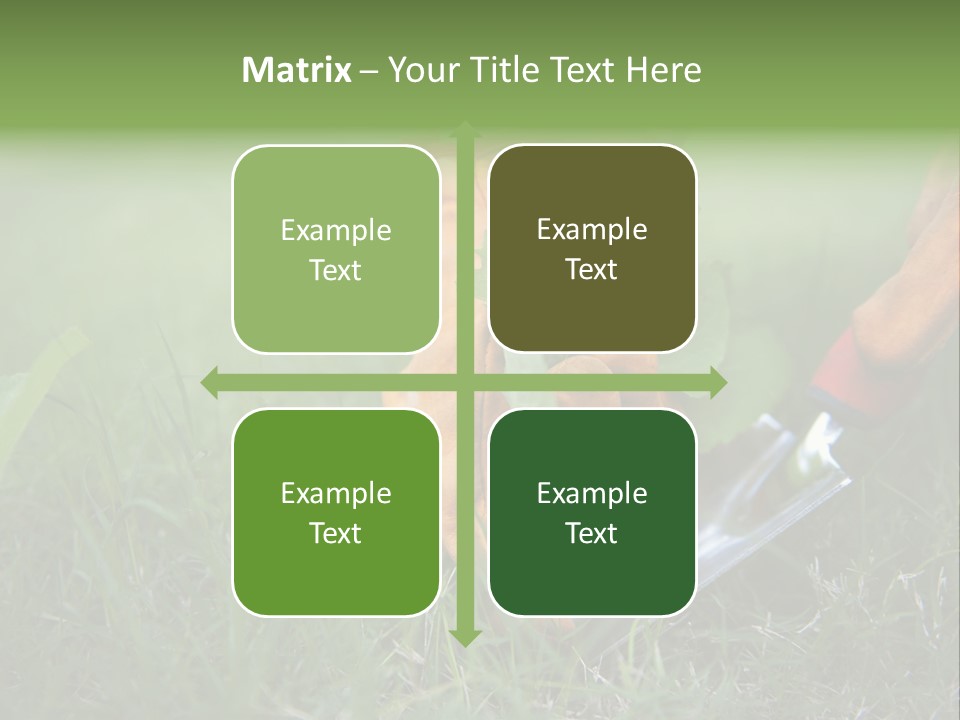 Matrix – Your Title Text Here

Example Text

Example Text

Example Text

Example Text